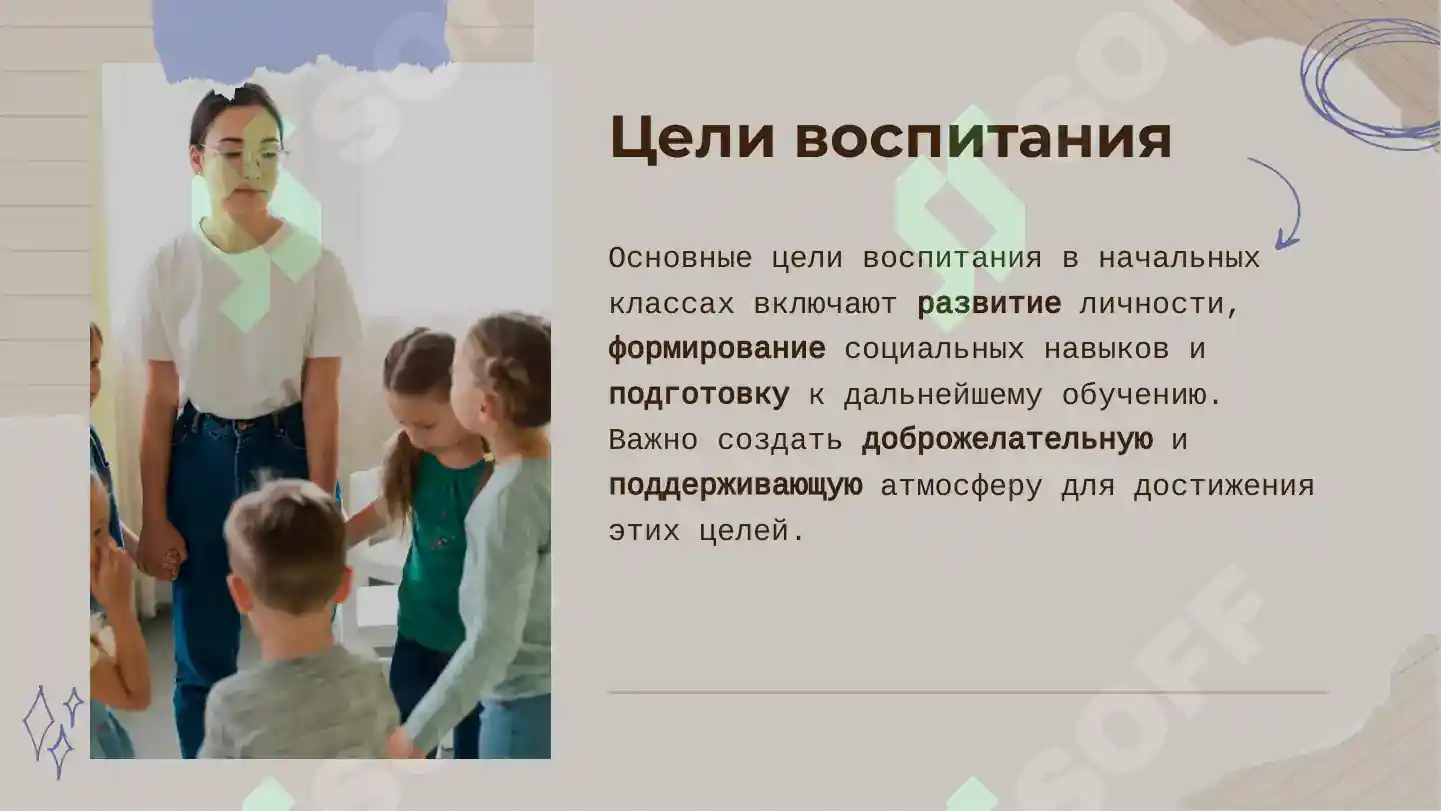 Цели воспитания

Основные цели воспитания в начальных классах включают развитие личности, формирование социальных навыков и подготовку к дальнейшему обучению. Важно создать доброжелательную и поддерживающую атмосферу для достижения этих целей.

SOFF